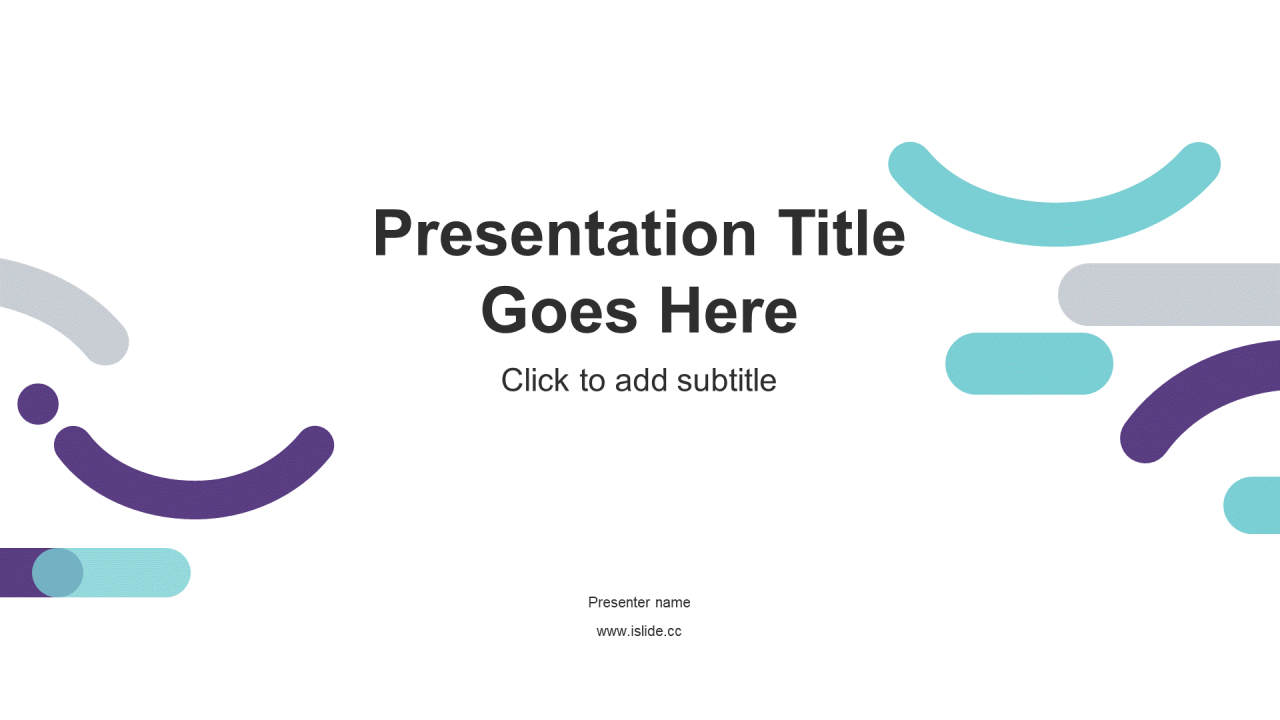 Presentation Title Goes Here

Click to add subtitle

Presenter name

www.islide.cc